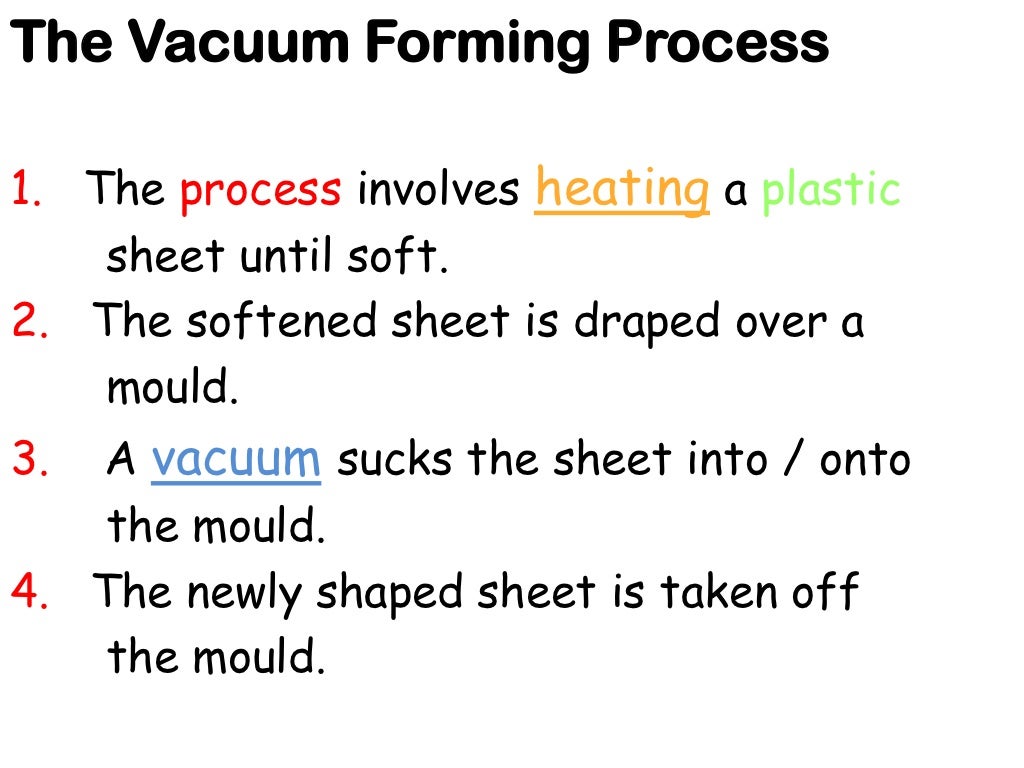 The Vacuum Forming Process

1. The process involves heating a plastic sheet until soft.
2. The softened sheet is draped over a mould.
3. A vacuum sucks the sheet into / onto the mould.
4. The newly shaped sheet is taken off the mould.